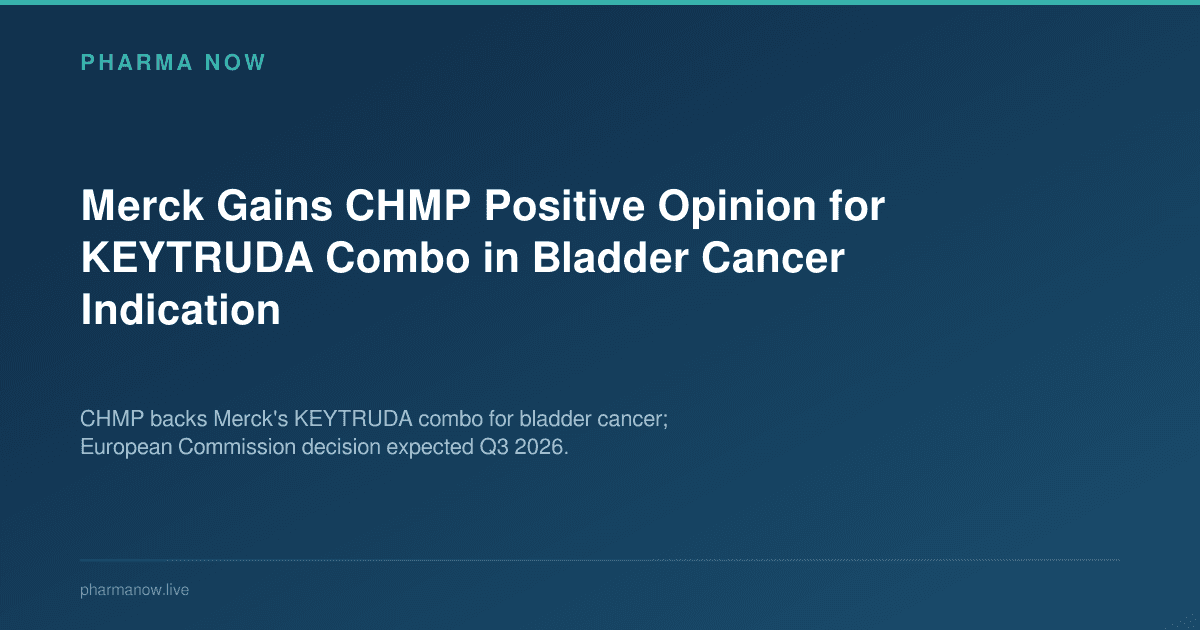 PHARMA NOW

Merck Gains CHMP Positive Opinion for KEYTRUDA Combo in Bladder Cancer Indication

CHMP backs Merck's KEYTRUDA combo for bladder cancer; European Commission decision expected Q3 2026.

pharmanow.live